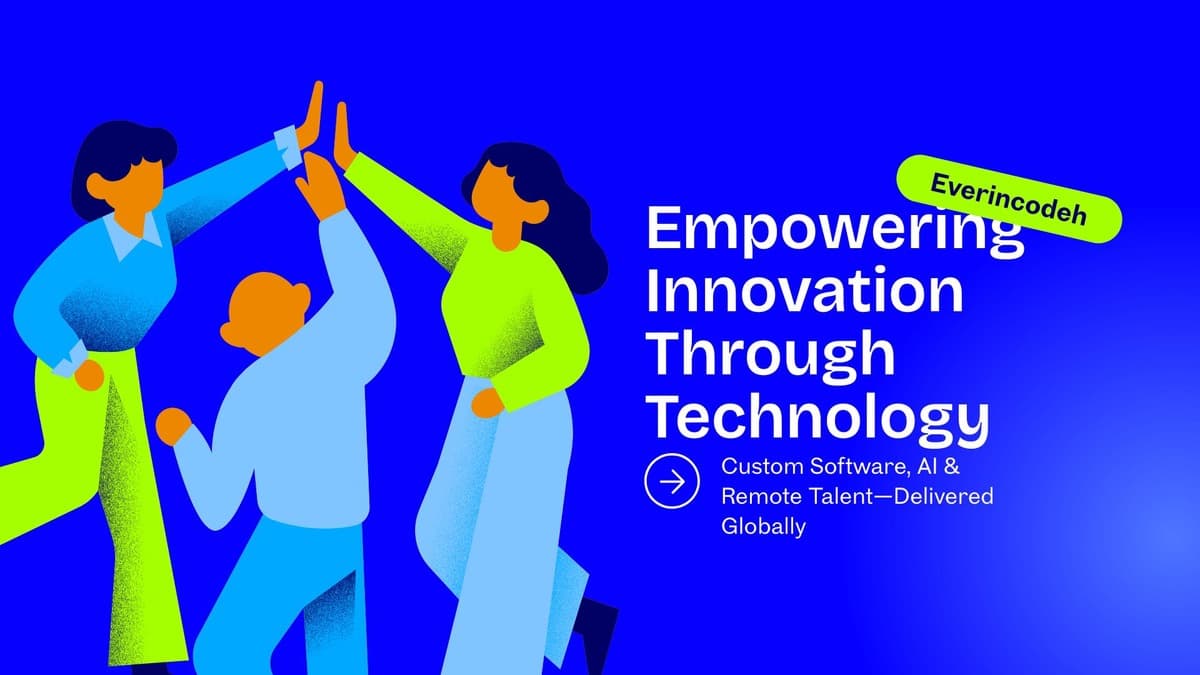 Everincodeh

Empowering Innovation Through Technology

Custom Software, AI & Remote Talent—Delivered Globally